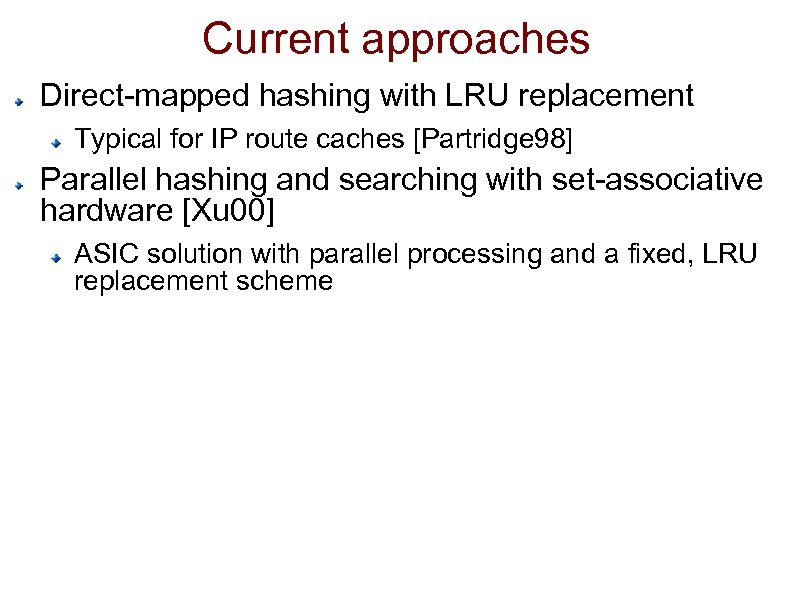 Current approaches

Direct-mapped hashing with LRU replacement

Typical for IP route caches [Partridge98]

Parallel hashing and searching with set-associative hardware [Xu00]

ASIC solution with parallel processing and a fixed, LRU replacement scheme